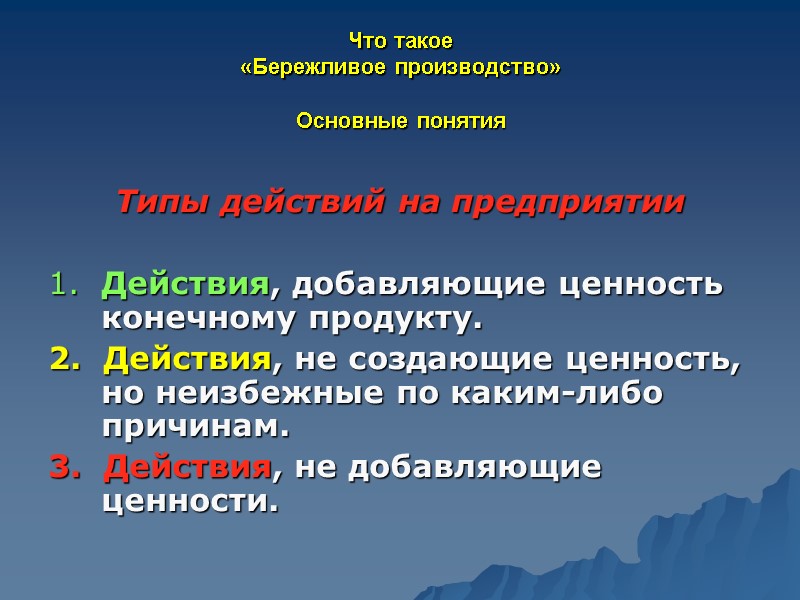 Что такое
«Бережливое производство»

Основные понятия

Типы действий на предприятии

1. Действия, добавляющие ценность конечному продукту.
2. Действия, не создающие ценность, но неизбежные по каким-либо причинам.
3. Действия, не добавляющие ценности.